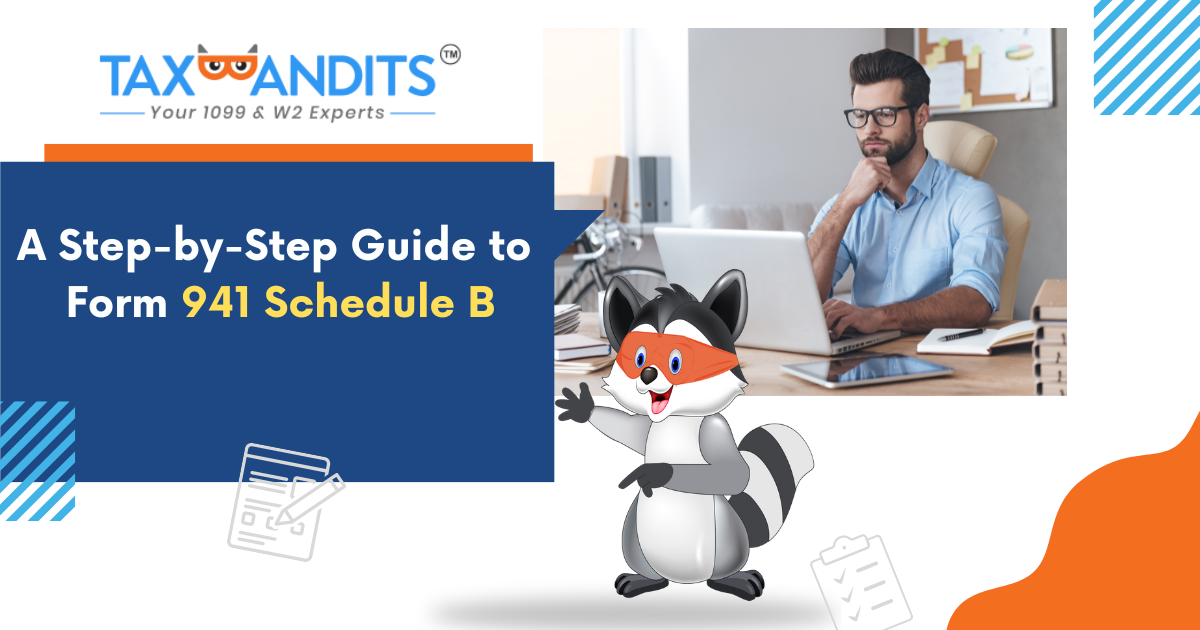 TAXBANDITS™
Your 1099 & W2 Experts

A Step-by-Step Guide to Form 941 Schedule B